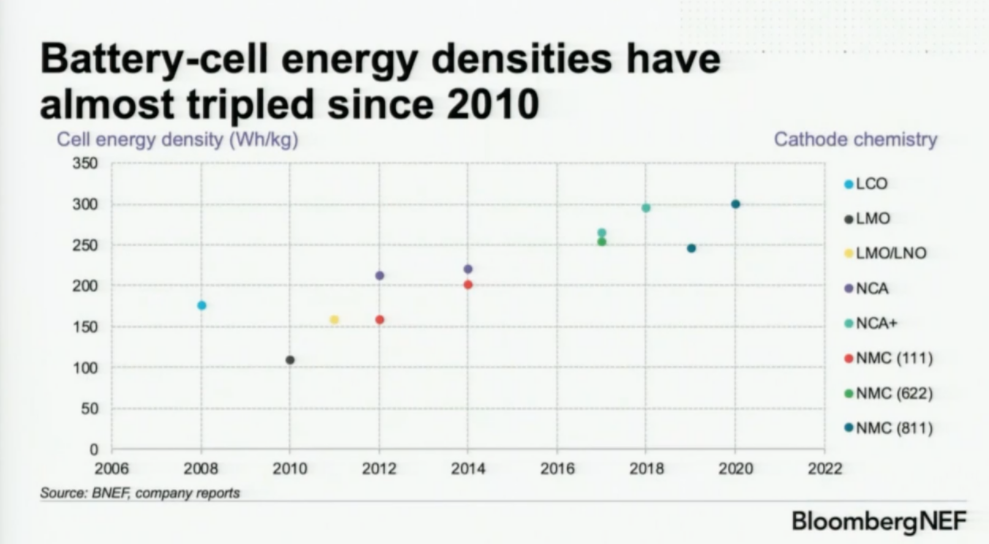 Battery-cell energy densities have almost tripled since 2010

Cell energy density (Wh/kg)

Cathode chemistry

350
300
250
200
150
100
50
0

2006 2008 2010 2012 2014 2016 2018 2020 2022

LCO
LMO
LMO/LNO
NCA
NCA+
NMC (111)
NMC (622)
NMC (811)

Source: BNEF, company reports

BloombergNEF